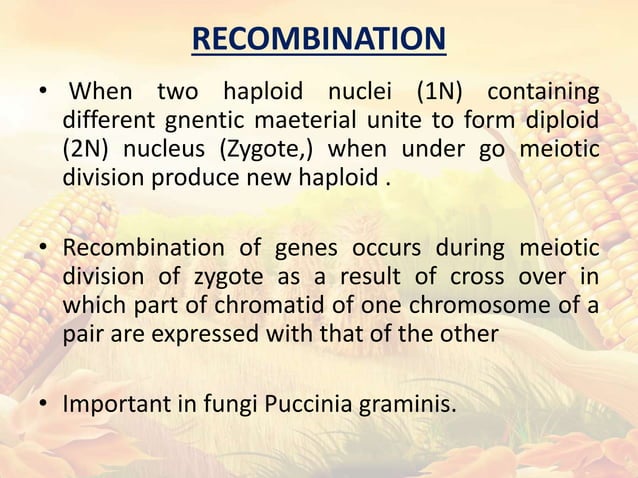 RECOMBINATION

• When two haploid nuclei (1N) containing different gnentic maeterial unite to form diploid (2N) nucleus (Zygote,) when under go meiotic division produce new haploid .

• Recombination of genes occurs during meiotic division of zygote as a result of cross over in which part of chromatid of one chromosome of a pair are expressed with that of the other

• Important in fungi Puccinia graminis.